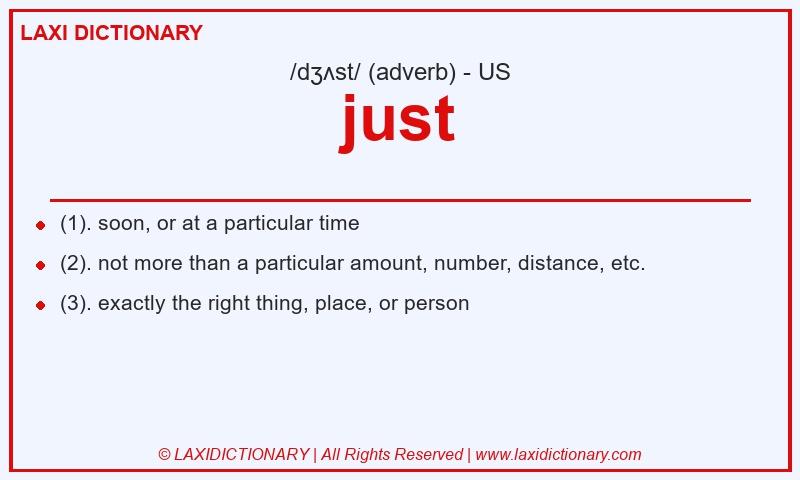 LAXI DICTIONARY

/dʒʌst/ (adverb) - US

just

- (1). soon, or at a particular time
- (2). not more than a particular amount, number, distance, etc.
- (3). exactly the right thing, place, or person

© LAXIDICTIONARY | All Rights Reserved | www.laxidictionary.com